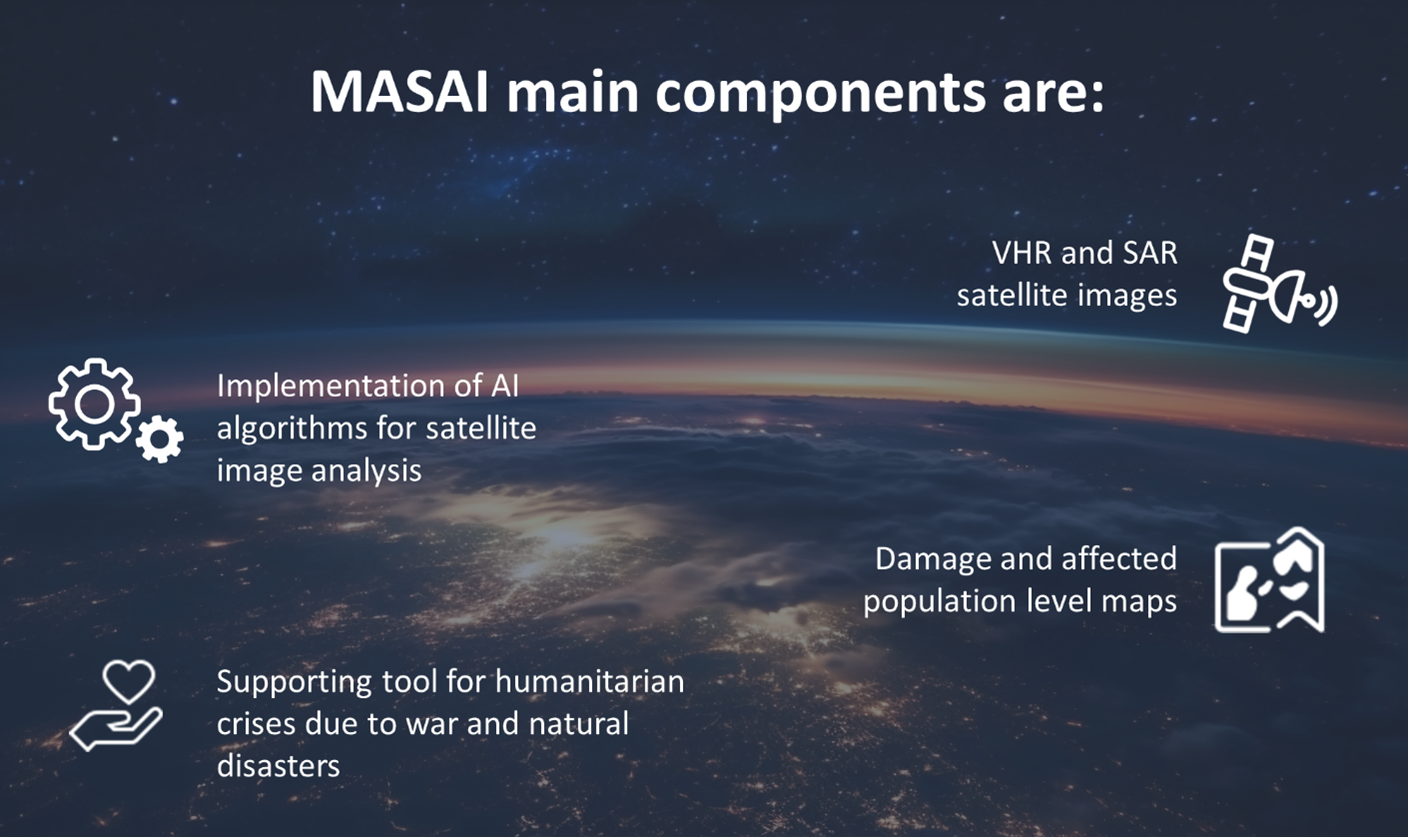 MASAI main components are:

VHR and SAR satellite images

Implementation of AI algorithms for satellite image analysis

Damage and affected population level maps

Supporting tool for humanitarian crises due to war and natural disasters